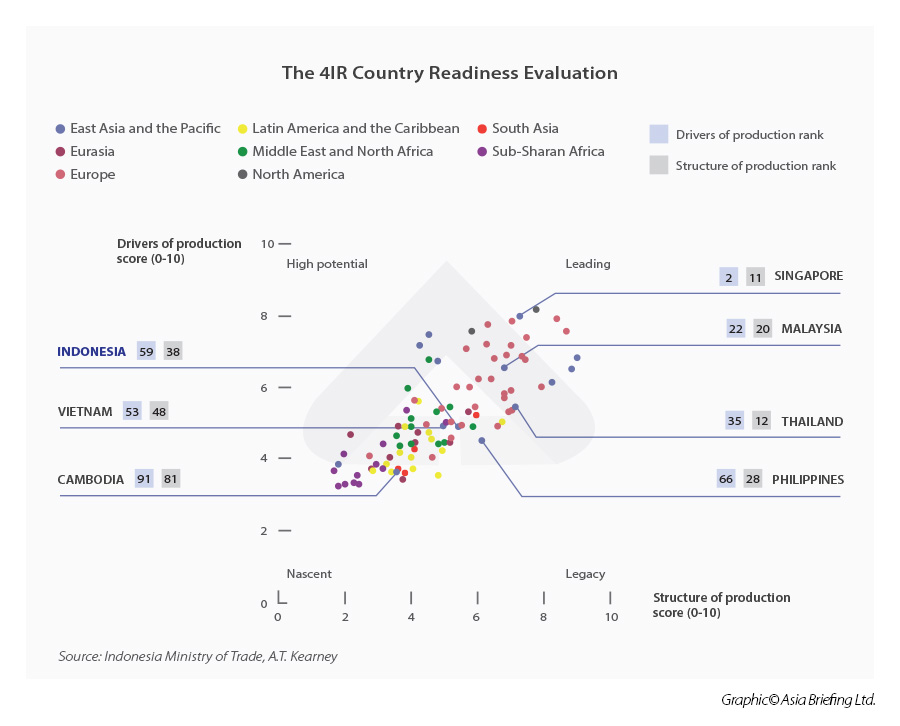 The 4IR Country Readiness Evaluation

East Asia and the Pacific
Eurasia
Europe
Latin America and the Caribbean
Middle East and North Africa
North America
South Asia
Sub-Sharan Africa
Drivers of production rank
Structure of production rank

Drivers of production score (0-10)

10
8
6
4
2
0

High potential
Leading
Nascent
Legacy

INDONESIA 59 38
VIETNAM 53 48
CAMBODIA 91 81
2 11 SINGAPORE
22 20 MALAYSIA
35 12 THAILAND
66 28 PHILIPPINES

0 2 4 6 8 10

Structure of production score (0-10)

Source: Indonesia Ministry of Trade, A.T. Kearney

Graphic© Asia Briefing Ltd.